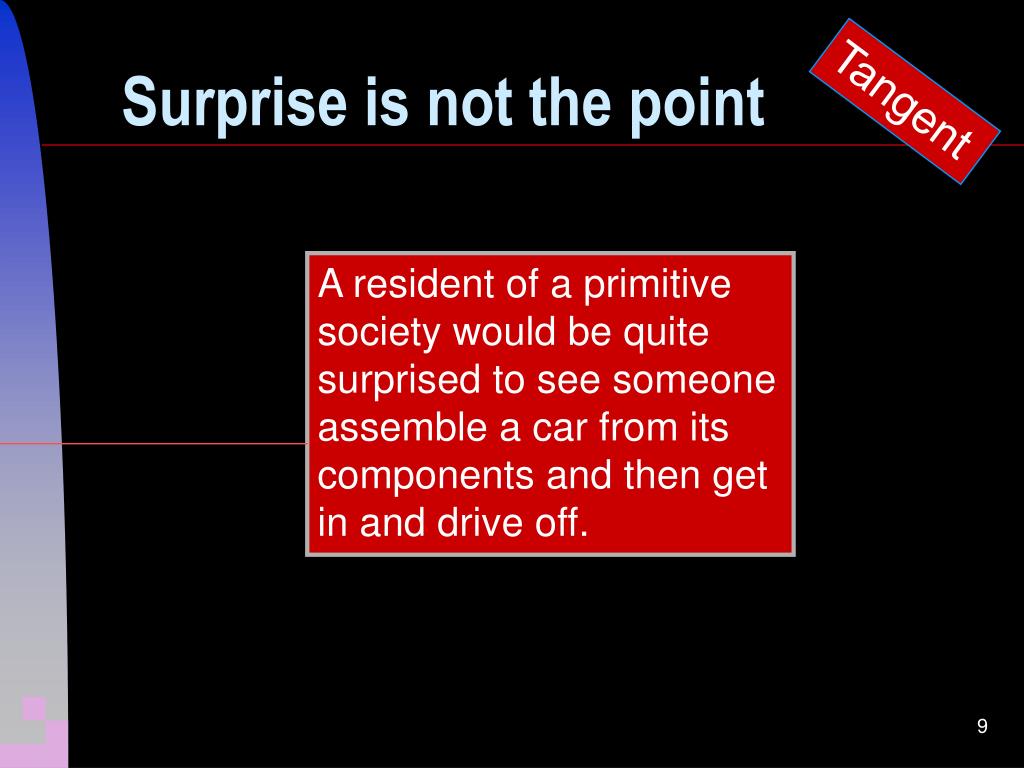 Surprise is not the point

Tangent

A resident of a primitive society would be quite surprised to see someone assemble a car from its components and then get in and drive off.

9